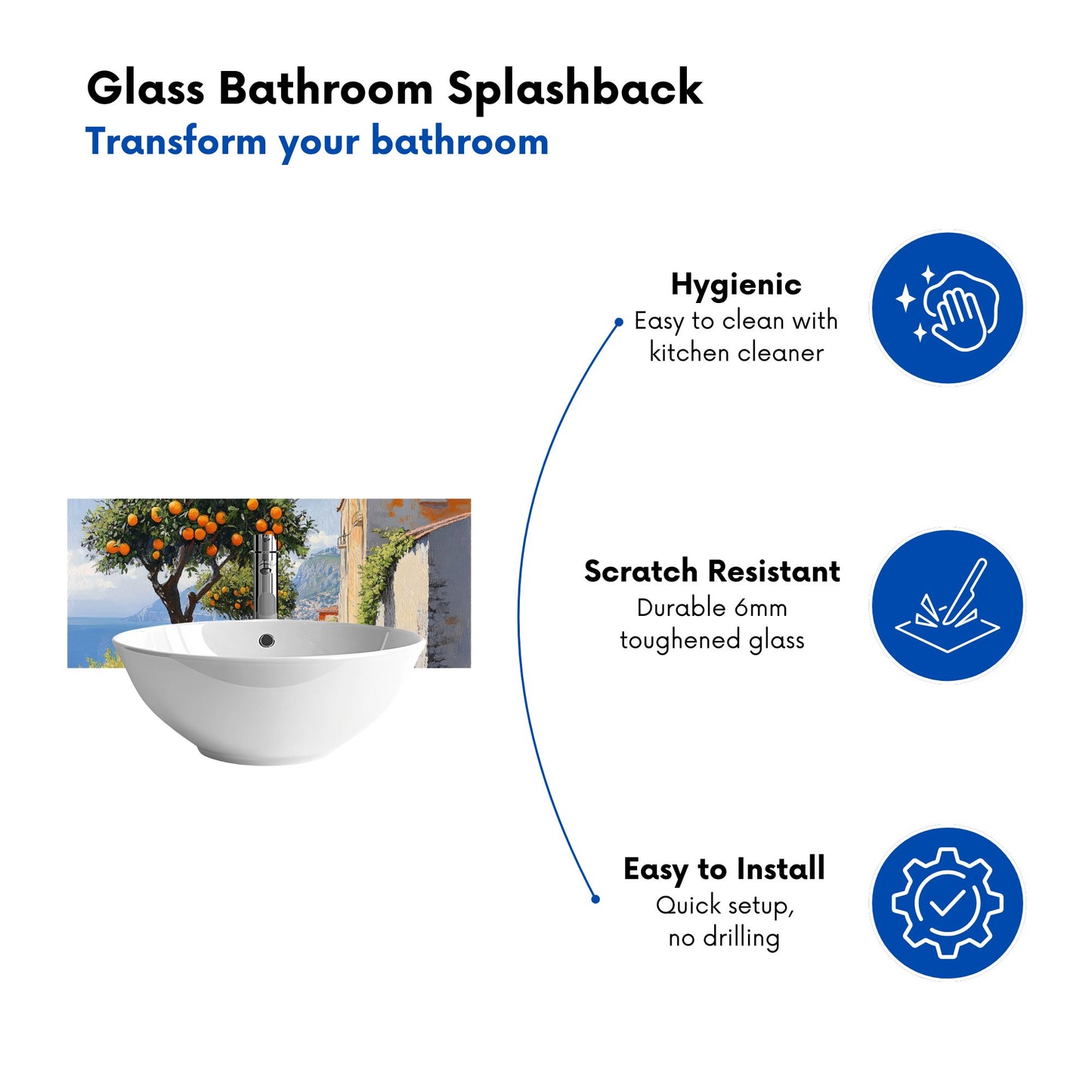 Glass Bathroom Splashback
Transform your bathroom

Hygienic
Easy to clean with kitchen cleaner

Scratch Resistant
Durable 6mm toughened glass

Easy to Install
Quick setup, no drilling